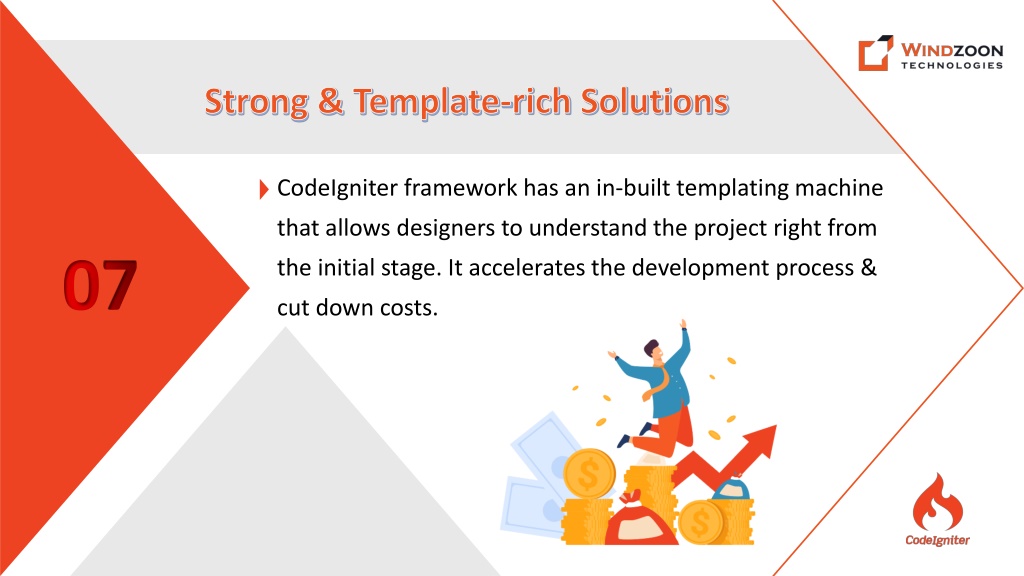 WINDZOON
TECHNOLOGIES

Strong & Template-rich Solutions

07

CodeIgniter framework has an in-built templating machine that allows designers to understand the project right from the initial stage. It accelerates the development process & cut down costs.

CodeIgniter